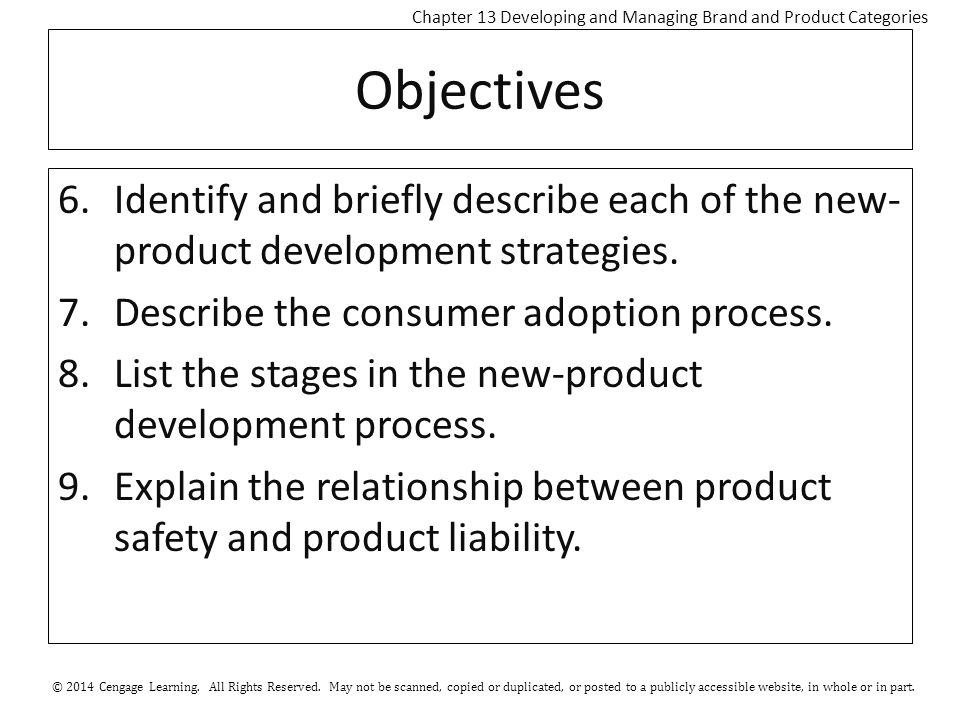 Chapter 13 Developing and Managing Brand and Product Categories

Objectives

6. Identify and briefly describe each of the new-product development strategies.
7. Describe the consumer adoption process.
8. List the stages in the new-product development process.
9. Explain the relationship between product safety and product liability.

© 2014 Cengage Learning. All Rights Reserved. May not be scanned, copied or duplicated, or posted to a publicly accessible website, in whole or in part.